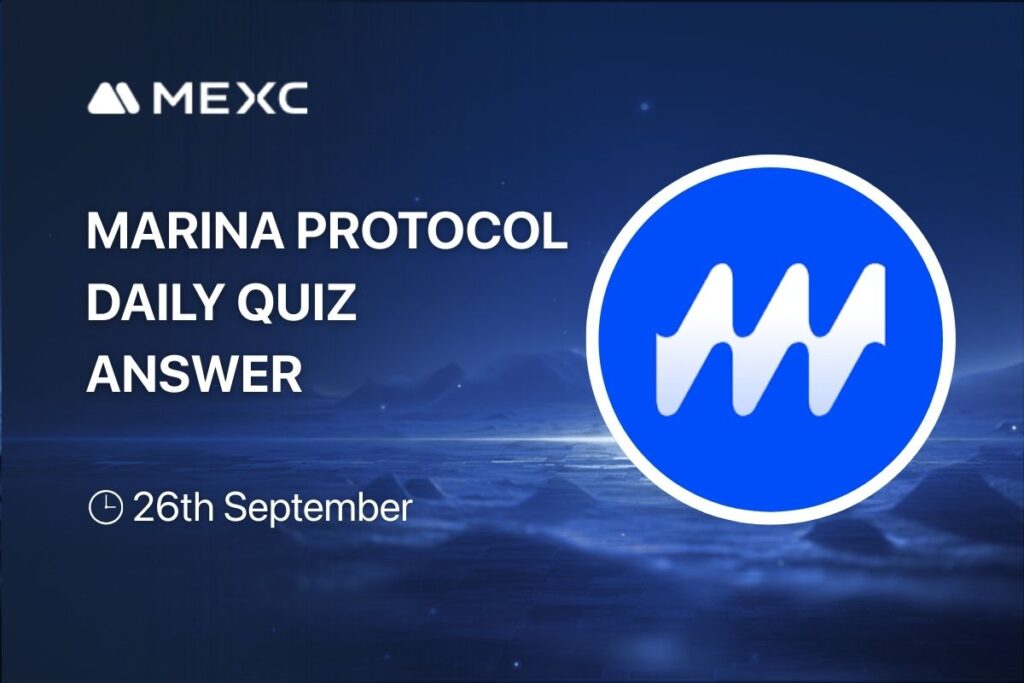 MEXC

MARINA PROTOCOL DAILY QUIZ ANSWER

26th September